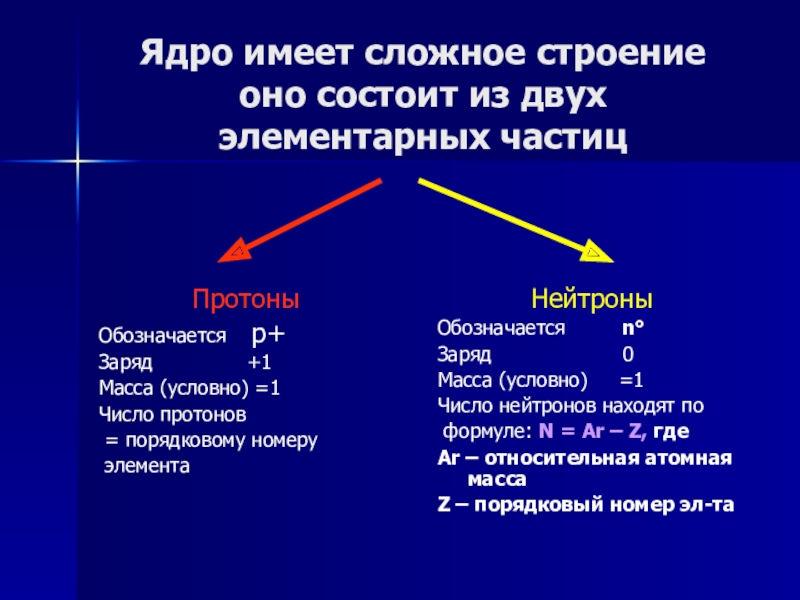 Ядро имеет сложное строение оно состоит из двух элементарных частиц

Протоны

Обозначается p+
Заряд +1
Масса (условно) =1
Число протонов
= порядковому номеру элемента

Нейтроны

Обозначается n°
Заряд 0
Масса (условно) =1
Число нейтронов находят по формуле: N = Ar – Z, где
Ar – относительная атомная масса
Z – порядковый номер эл-та